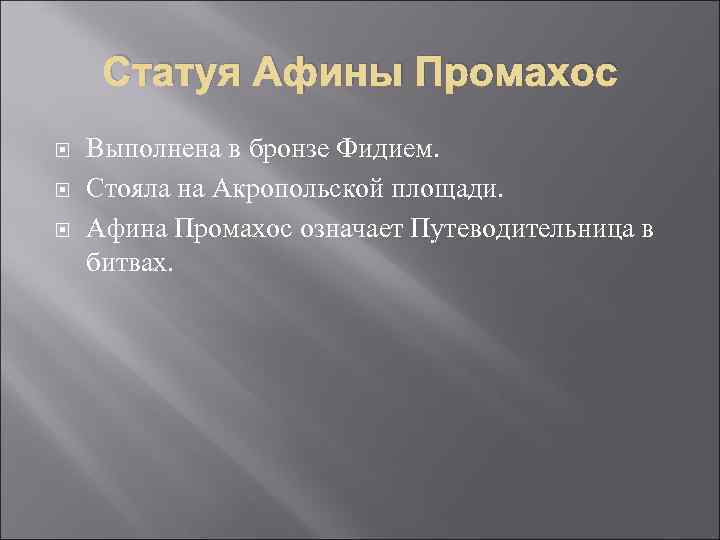 Статуя Афины Промахос

Выполнена в бронзе Фидием.

Стояла на Акропольской площади.

Афина Промахос означает Путеводительница в битвах.